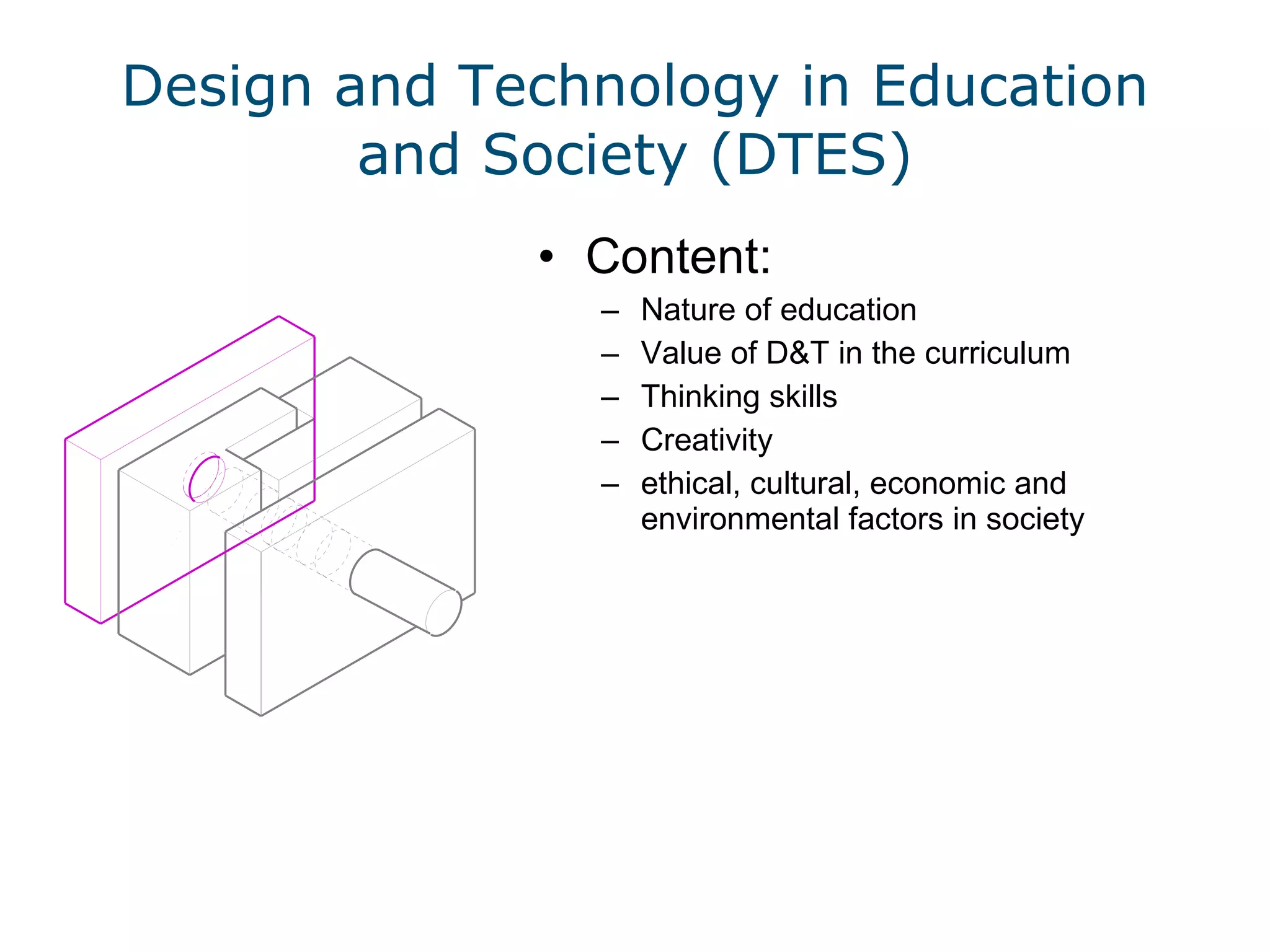 Design and Technology in Education and Society (DTES)

• Content:
– Nature of education
– Value of D&T in the curriculum
– Thinking skills
– Creativity
– ethical, cultural, economic and environmental factors in society